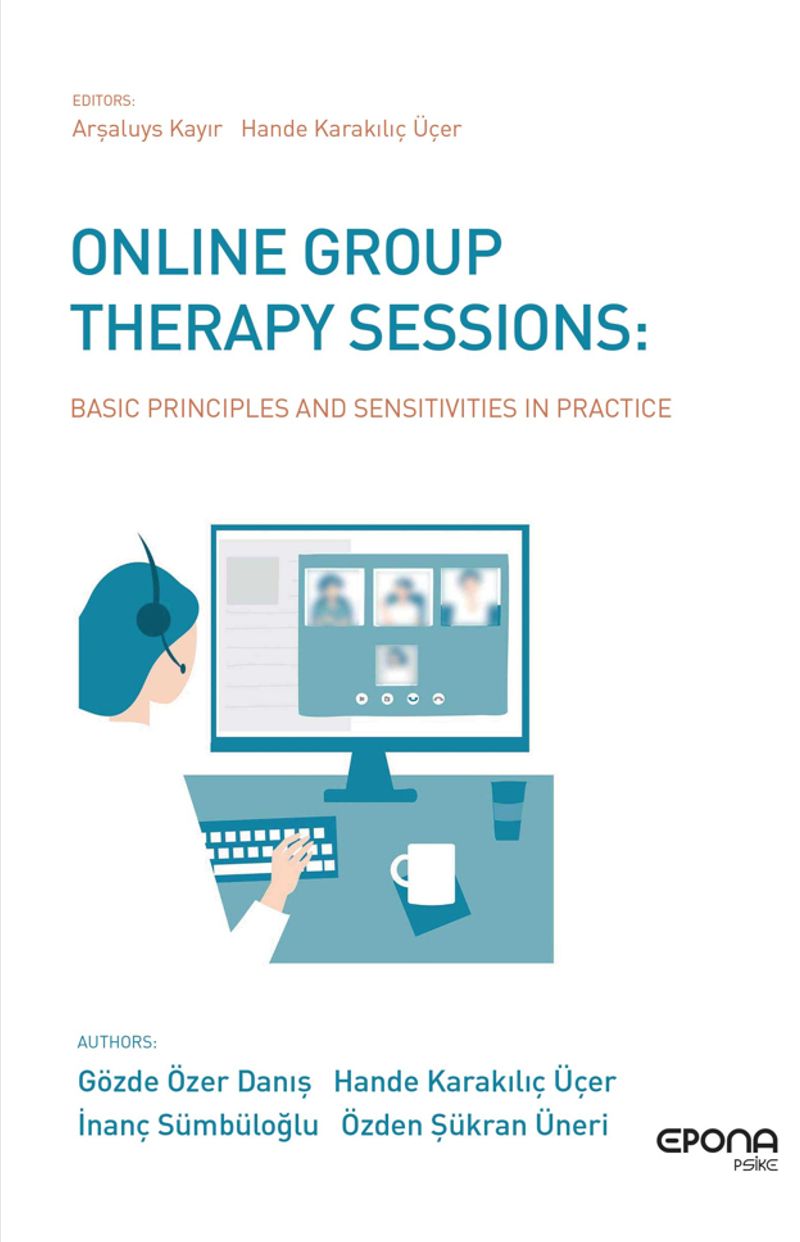 EDITORS:
Arşaluys Kayır Hande Karakılıç Üçer

ONLINE GROUP THERAPY SESSIONS:

BASIC PRINCIPLES AND SENSITIVITIES IN PRACTICE

AUTHORS:
Gözde Özer Danış Hande Karakılıç Üçer
İnanç Sümbüloğlu Özden Şükran Üneri

EPONA
PSİKE